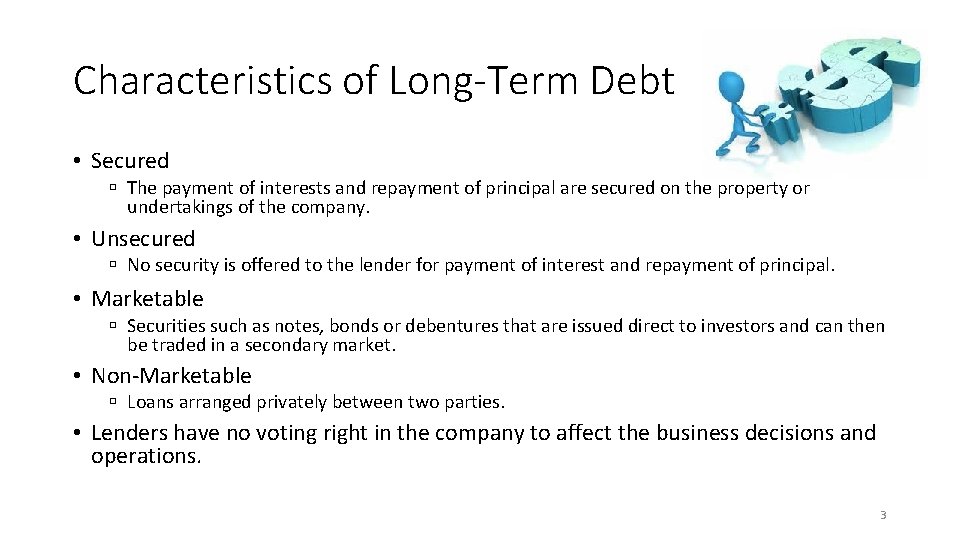 Characteristics of Long-Term Debt

• Secured
  ▫ The payment of interests and repayment of principal are secured on the property or undertakings of the company.

• Unsecured
  ▫ No security is offered to the lender for payment of interest and repayment of principal.

• Marketable
  ▫ Securities such as notes, bonds or debentures that are issued direct to investors and can then be traded in a secondary market.

• Non-Marketable
  ▫ Loans arranged privately between two parties.

• Lenders have no voting right in the company to affect the business decisions and operations.

3